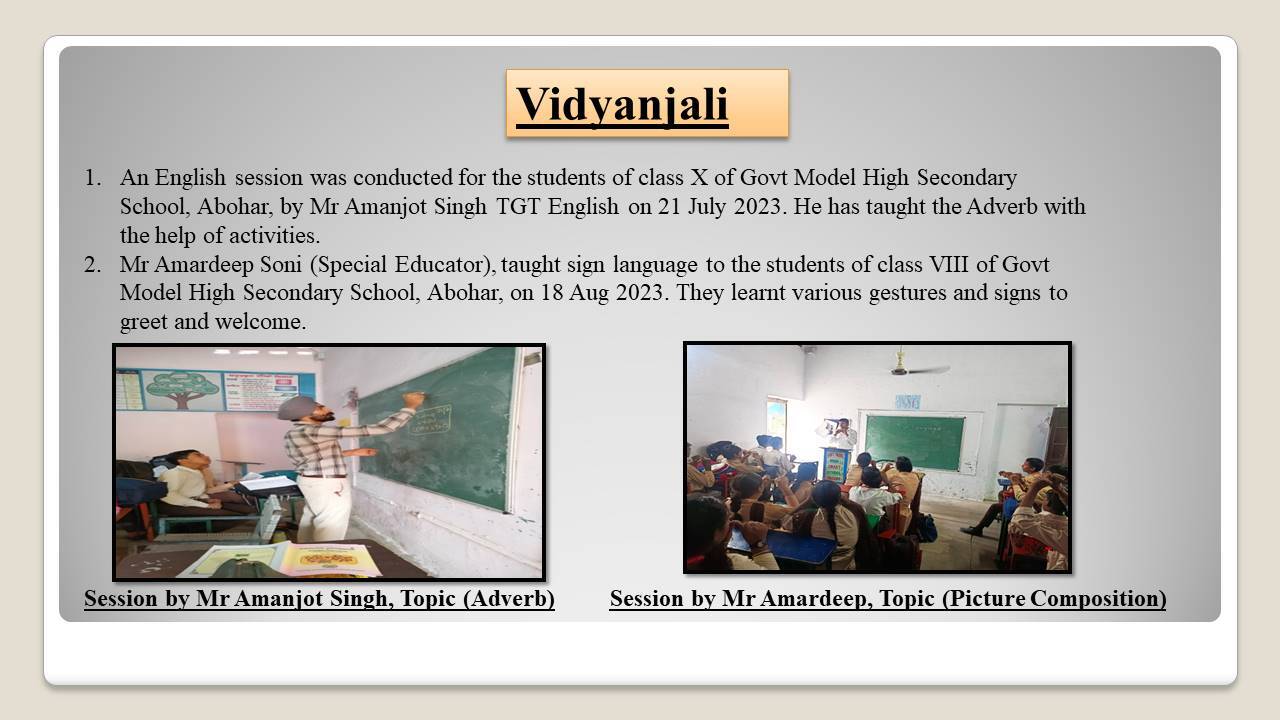 Vidyanjali

1. An English session was conducted for the students of class X of Govt Model High Secondary School, Abohar, by Mr Amanjot Singh TGT English on 21 July 2023. He has taught the Adverb with the help of activities.
2. Mr Amardeep Soni (Special Educator), taught sign language to the students of class VIII of Govt Model High Secondary School, Abohar, on 18 Aug 2023. They learnt various gestures and signs to greet and welcome.

Session by Mr Amanjot Singh, Topic (Adverb)

Session by Mr Amardeep, Topic (Picture Composition)